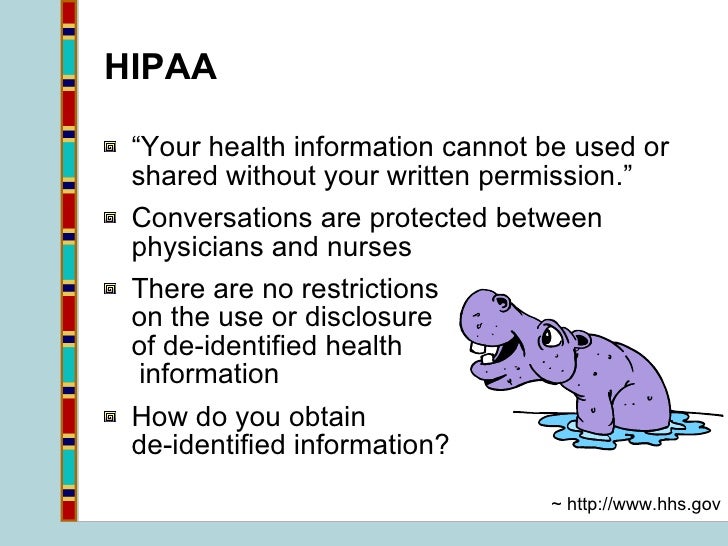 HIPAA

“Your health information cannot be used or shared without your written permission.”

Conversations are protected between physicians and nurses

There are no restrictions on the use or disclosure of de-identified health information

How do you obtain de-identified information?

~ http://www.hhs.gov